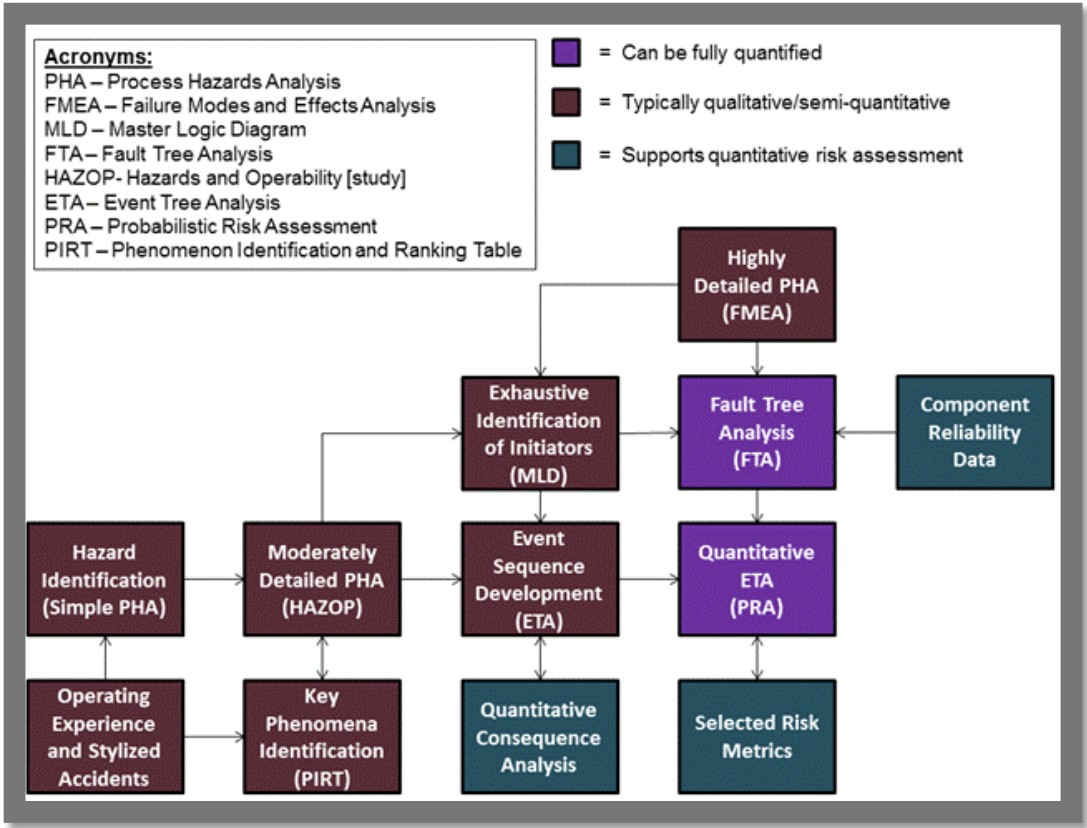 Acronyms:
PHA – Process Hazards Analysis
FMEA – Failure Modes and Effects Analysis
MLD – Master Logic Diagram
FTA – Fault Tree Analysis
HAZOP- Hazards and Operability [study]
ETA – Event Tree Analysis
PRA – Probabilistic Risk Assessment
PIRT – Phenomenon Identification and Ranking Table

= Can be fully quantified
= Typically qualitative/semi-quantitative
= Supports quantitative risk assessment

Highly Detailed PHA (FMEA)

Exhaustive Identification of Initiators (MLD)

Fault Tree Analysis (FTA)

Component Reliability Data

Hazard Identification (Simple PHA)

Moderately Detailed PHA (HAZOP)

Event Sequence Development (ETA)

Quantitative ETA (PRA)

Operating Experience and Stylized Accidents

Key Phenomena Identification (PIRT)

Quantitative Consequence Analysis

Selected Risk Metrics